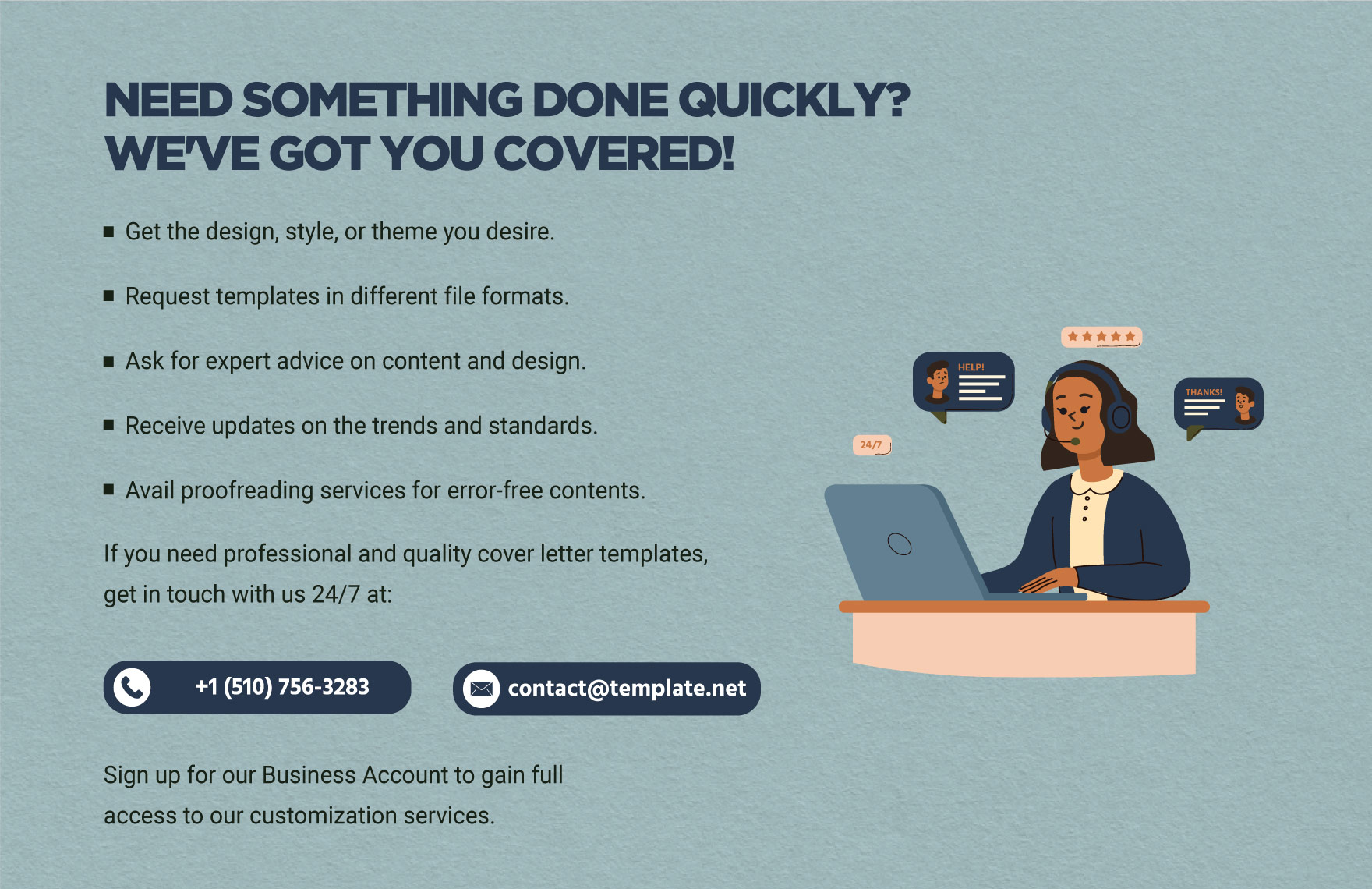 NEED SOMETHING DONE QUICKLY? WE'VE GOT YOU COVERED!

■ Get the design, style, or theme you desire.

■ Request templates in different file formats.

■ Ask for expert advice on content and design.

■ Receive updates on the trends and standards.

■ Avail proofreading services for error-free contents.

If you need professional and quality cover letter templates, get in touch with us 24/7 at:

+1 (510) 756-3283

contact@template.net

Sign up for our Business Account to gain full access to our customization services.

HELP!

THANKS!

24/7